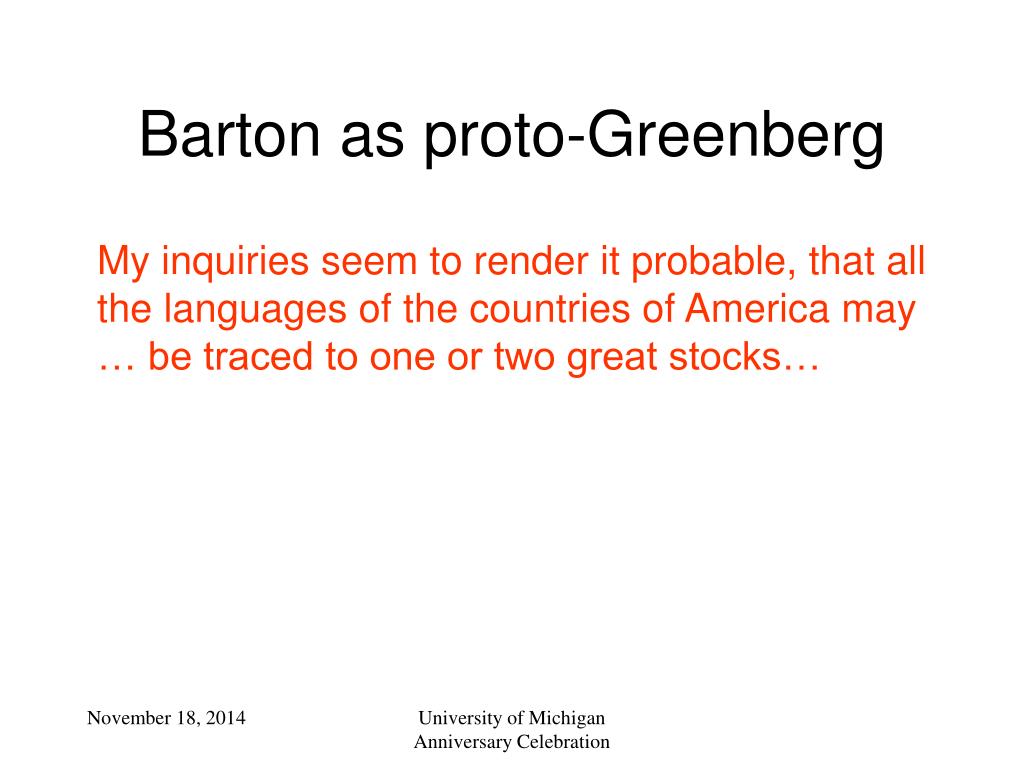 Barton as proto-Greenberg

My inquiries seem to render it probable, that all the languages of the countries of America may … be traced to one or two great stocks…

November 18, 2014

University of Michigan Anniversary Celebration